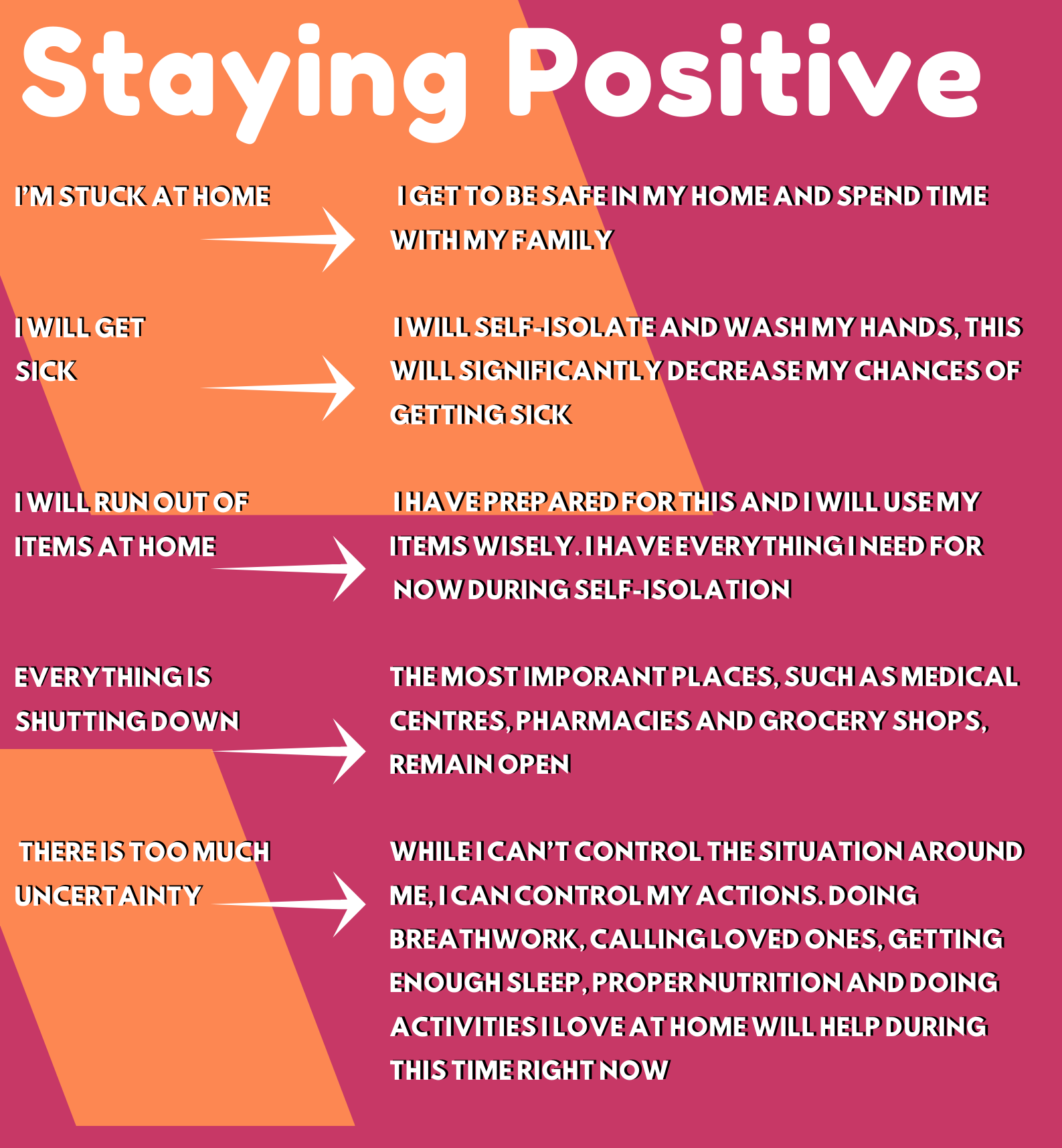 Staying Positive

I'M STUCK AT HOME

I GET TO BE SAFE IN MY HOME AND SPEND TIME WITH MY FAMILY

I WILL GET SICK

I WILL SELF-ISOLATE AND WASH MY HANDS, THIS WILL SIGNIFICANTLY DECREASE MY CHANCES OF GETTING SICK

I WILL RUN OUT OF ITEMS AT HOME

I HAVE PREPARED FOR THIS AND I WILL USE MY ITEMS WISELY. I HAVE EVERYTHING I NEED FOR NOW DURING SELF-ISOLATION

EVERYTHING IS SHUTTING DOWN

THE MOST IMPORANT PLACES, SUCH AS MEDICAL CENTRES, PHARMACIES AND GROCERY SHOPS, REMAIN OPEN

THERE IS TOO MUCH UNCERTAINTY

WHILE I CAN'T CONTROL THE SITUATION AROUND ME, I CAN CONTROL MY ACTIONS. DOING BREATHWORK, CALLING LOVED ONES, GETTING ENOUGH SLEEP, PROPER NUTRITION AND DOING ACTIVITIES I LOVE AT HOME WILL HELP DURING THIS TIME RIGHT NOW